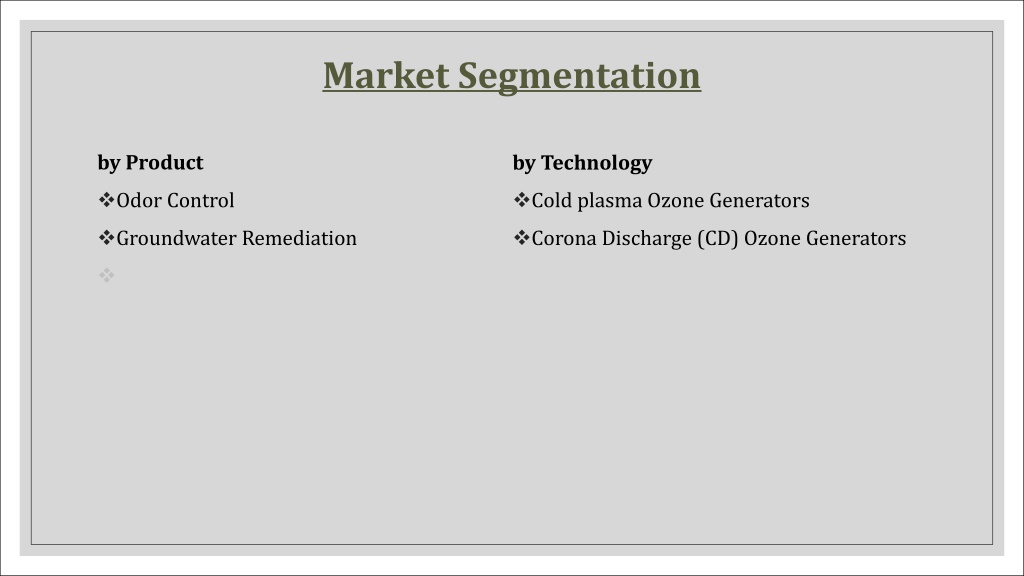 Market Segmentation

by Product

❖Odor Control

❖Groundwater Remediation

❖

by Technology

❖Cold plasma Ozone Generators

❖Corona Discharge (CD) Ozone Generators